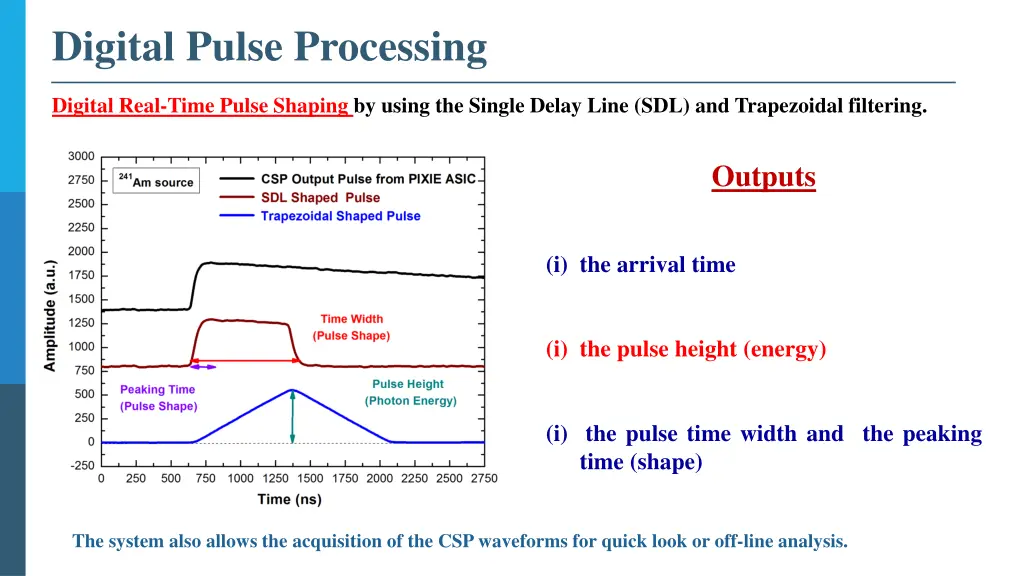 Digital Pulse Processing

Digital Real-Time Pulse Shaping by using the Single Delay Line (SDL) and Trapezoidal filtering.

3000
2750
2500
2250
2000
1750
1500
1250
1000
750
500
250
0
-250

Amplitude (a.u.)

$^{241}$Am source

CSP Output Pulse from PIXIE ASIC
SDL Shaped Pulse
Trapezoidal Shaped Pulse

Time Width
(Pulse Shape)

Peaking Time
(Pulse Shape)

Pulse Height
(Photon Energy)

0 250 500 750 1000 1250 1500 1750 2000 2250 2500 2750

Time (ns)

Outputs

(i) the arrival time

(i) the pulse height (energy)

(i) the pulse time width and the peaking time (shape)

The system also allows the acquisition of the CSP waveforms for quick look or off-line analysis.